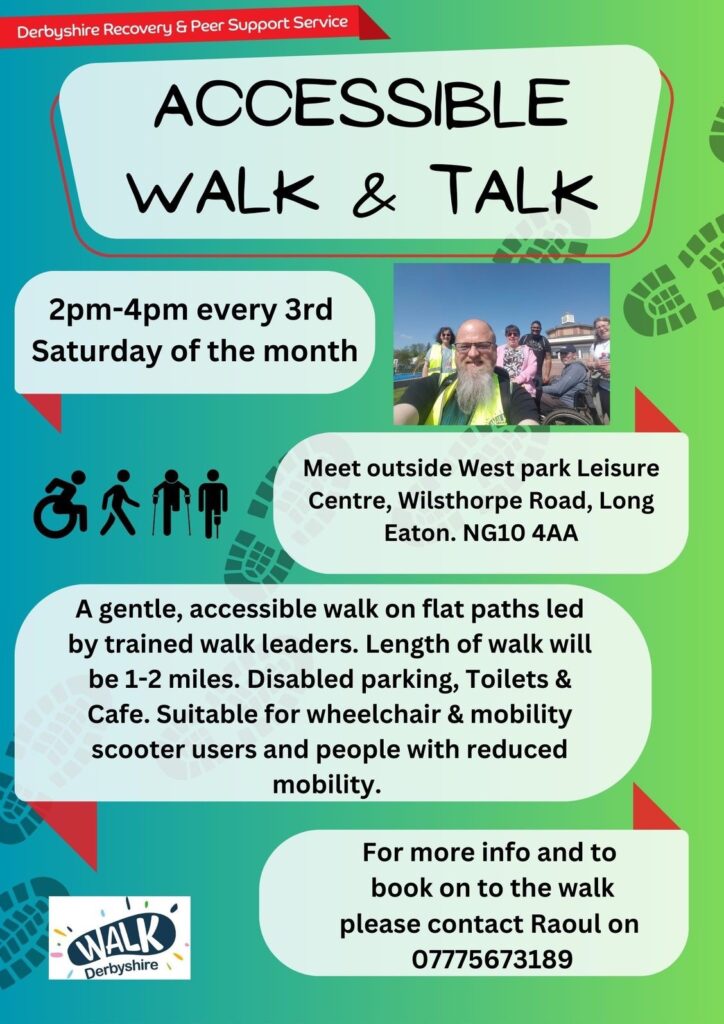 Derbyshire Recovery & Peer Support Service

ACCESSIBLE WALK & TALK

2pm-4pm every 3rd Saturday of the month

Meet outside West park Leisure Centre, Wilsthorpe Road, Long Eaton. NG10 4AA

A gentle, accessible walk on flat paths led by trained walk leaders. Length of walk will be 1-2 miles. Disabled parking, Toilets & Cafe. Suitable for wheelchair & mobility scooter users and people with reduced mobility.

For more info and to book on to the walk please contact Raoul on 07775673189

WALK Derbyshire